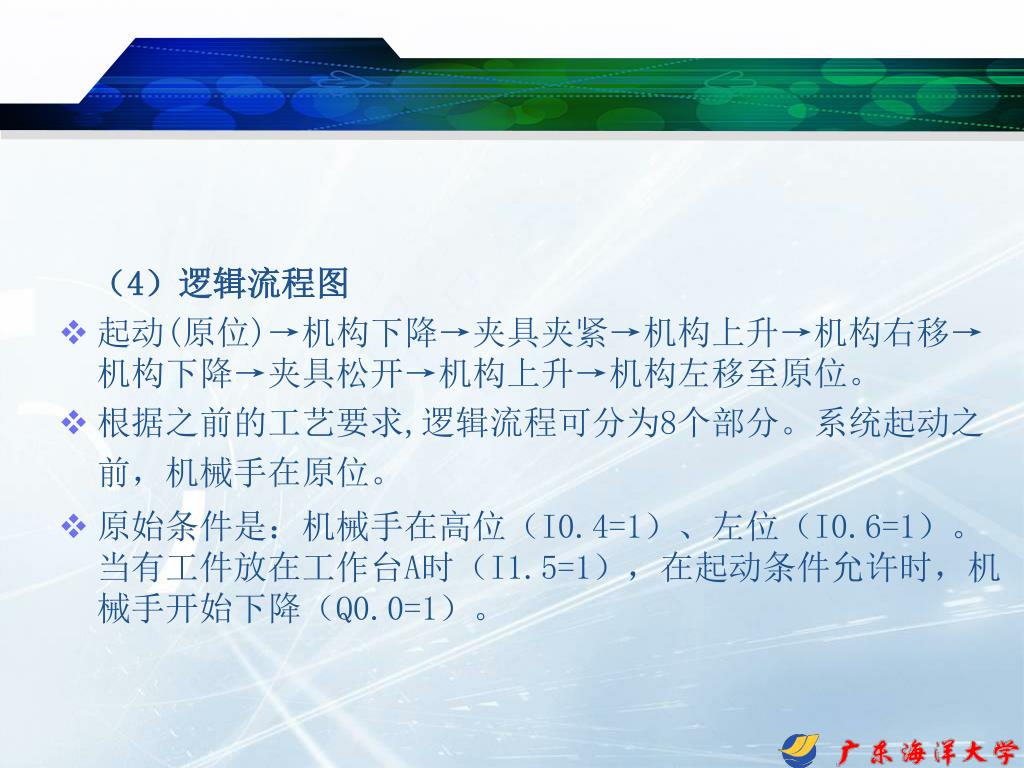 （4）逻辑流程图

❖ 起动(原位)→机构下降→夹具夹紧→机构上升→机构右移→机构下降→夹具松开→机构上升→机构左移至原位。

❖ 根据之前的工艺要求,逻辑流程可分为8个部分。系统起动之前，机械手在原位。

❖ 原始条件是：机械手在高位（I0.4=1）、左位（I0.6=1）。当有工件放在工作台A时（I1.5=1），在起动条件允许时，机械手开始下降（Q0.0=1）。

广东海洋大学